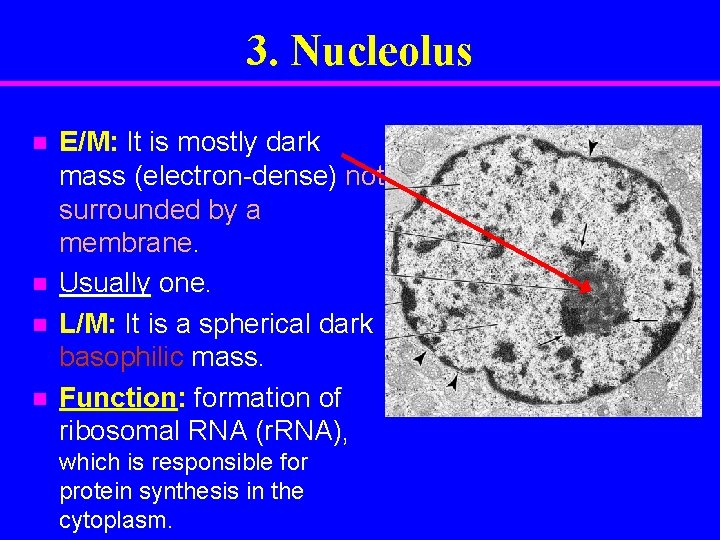 3. Nucleolus

E/M: It is mostly dark mass (electron-dense) not surrounded by a membrane.

Usually one.

L/M: It is a spherical dark basophilic mass.

Function: formation of ribosomal RNA (rRNA), which is responsible for protein synthesis in the cytoplasm.